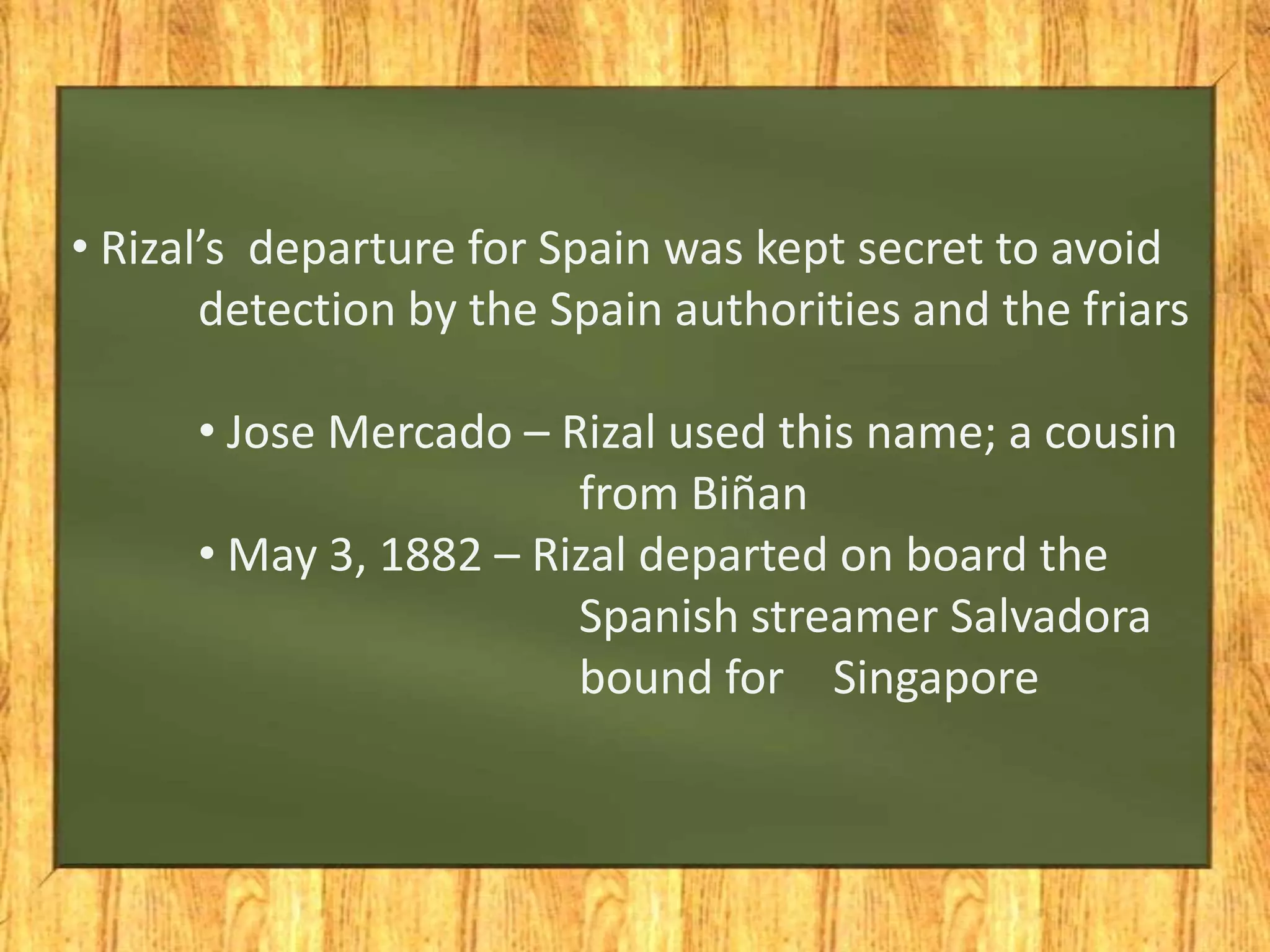 • Rizal’s departure for Spain was kept secret to avoid detection by the Spain authorities and the friars

• Jose Mercado – Rizal used this name; a cousin from Biñan
• May 3, 1882 – Rizal departed on board the Spanish streamer Salvadora bound for Singapore